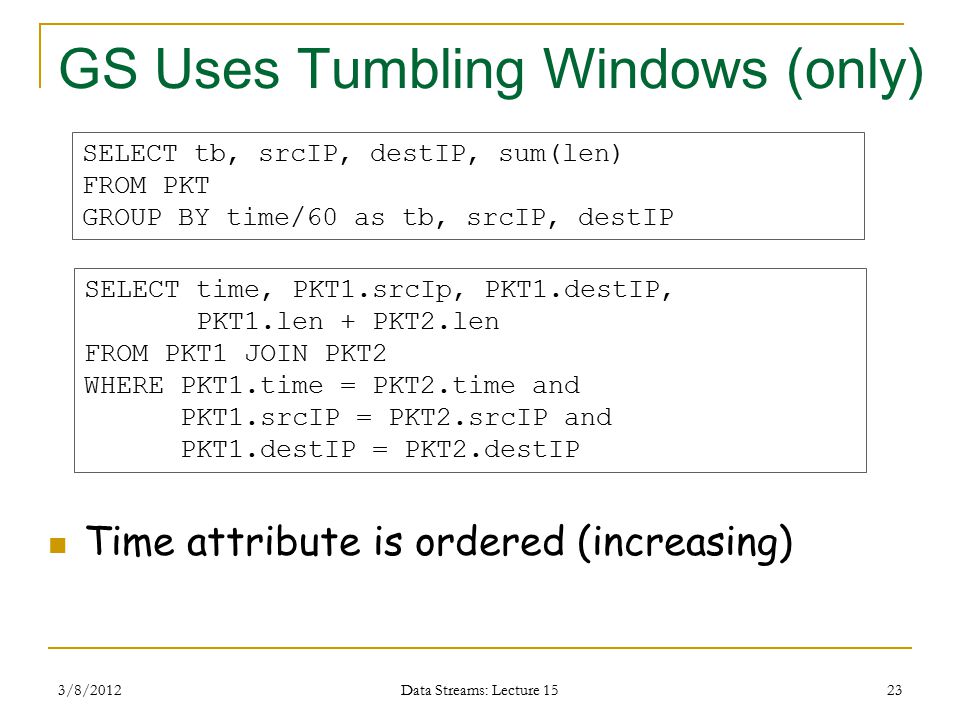 GS Uses Tumbling Windows (only)

SELECT tb, srcIP, destIP, sum(len)
FROM PKT
GROUP BY time/60 as tb, srcIP, destIP

SELECT time, PKT1.srcIp, PKT1.destIP,
PKT1.len + PKT2.len
FROM PKT1 JOIN PKT2
WHERE PKT1.time = PKT2.time and
PKT1.srcIP = PKT2.srcIP and
PKT1.destIP = PKT2.destIP

Time attribute is ordered (increasing)

3/8/2012 Data Streams: Lecture 15 23